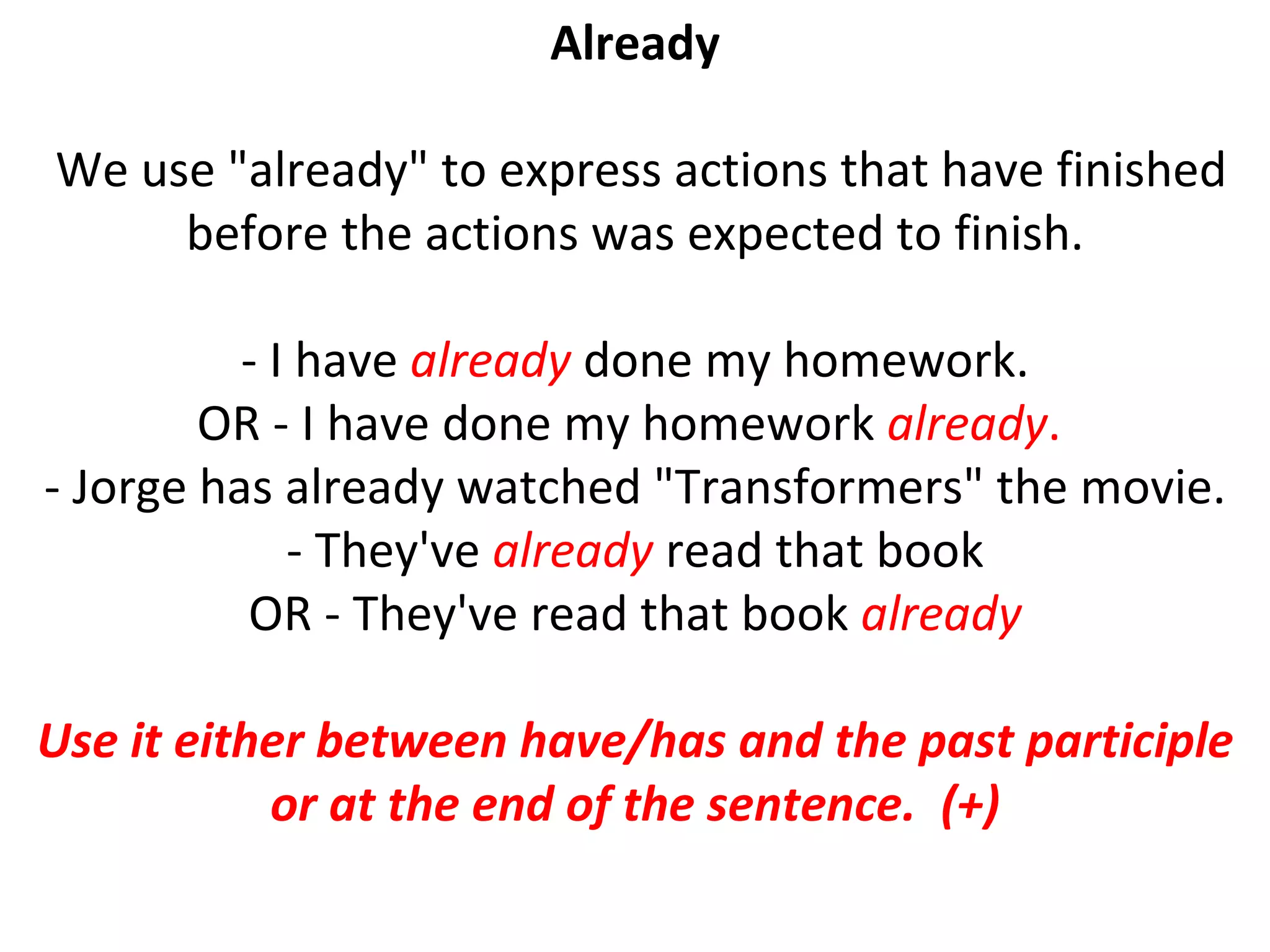 Already

We use "already" to express actions that have finished before the actions was expected to finish.

- I have already done my homework.
OR - I have done my homework already.
- Jorge has already watched "Transformers" the movie.
- They've already read that book
OR - They've read that book already

Use it either between have/has and the past participle or at the end of the sentence. (+)